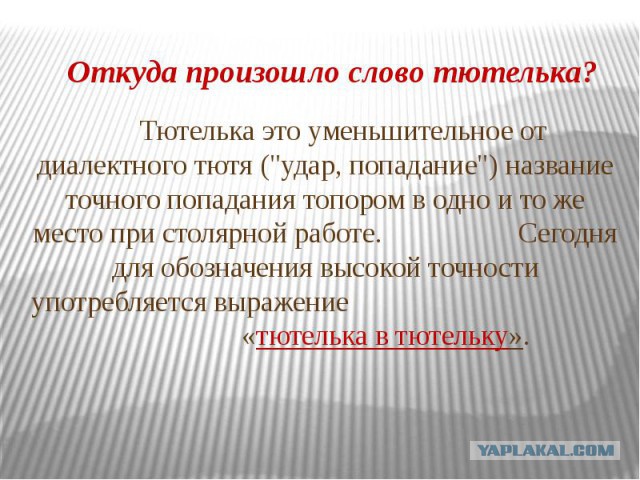 Откуда произошло слово тютелька?

Тютелька это уменьшительное от диалектного тютя ("удар, попадание") название точного попадания топором в одно и то же место при столярной работе. Сегодня для обозначения высокой точности употребляется выражение «тютелька в тютельку».

YAPLAKAL.COM